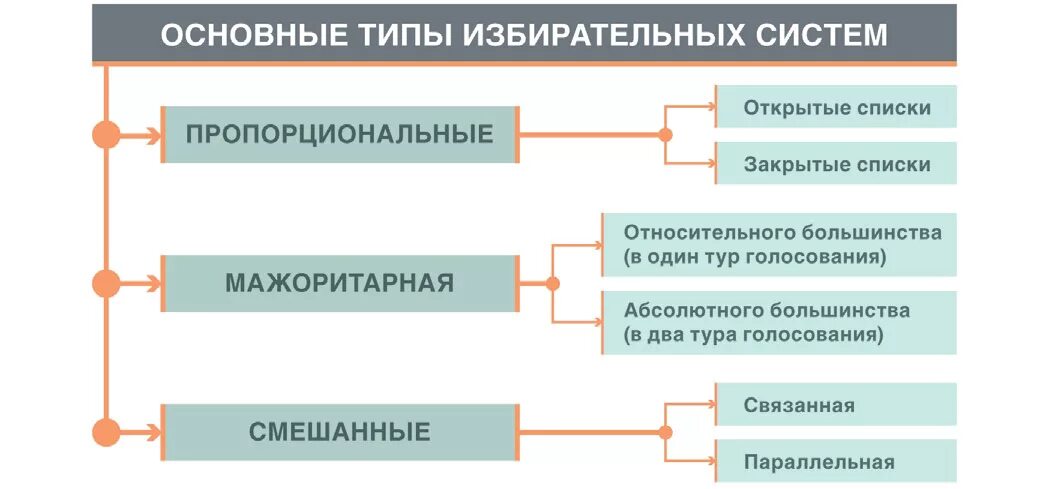 ОСНОВНЫЕ ТИПЫ ИЗБИРАТЕЛЬНЫХ СИСТЕМ

ПРОПОРЦИОНАЛЬНЫЕ

Открытые списки

Закрытые списки

МАЖОРИТАРНАЯ

Относительного большинства (в один тур голосования)

Абсолютного большинства (в два тура голосования)

СМЕШАННЫЕ

Связанная

Параллельная